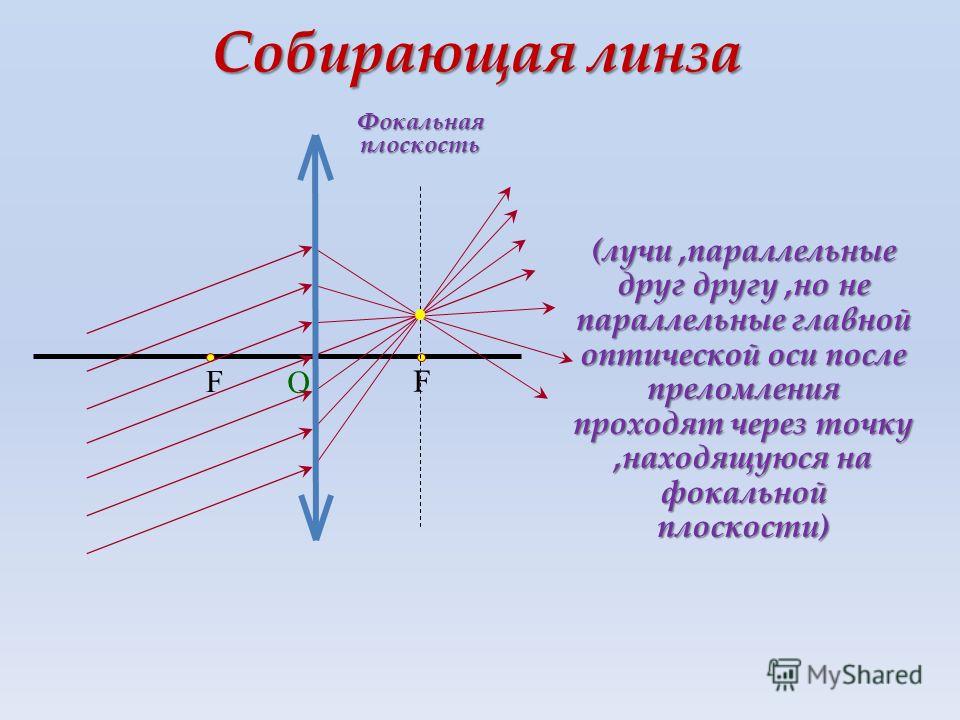 Собирающая линза

Фокальная плоскость

F O F

(лучи ,параллельные друг другу ,но не параллельные главной оптической оси после преломления проходят через точку ,находящуюся на фокальной плоскости)

MyShared